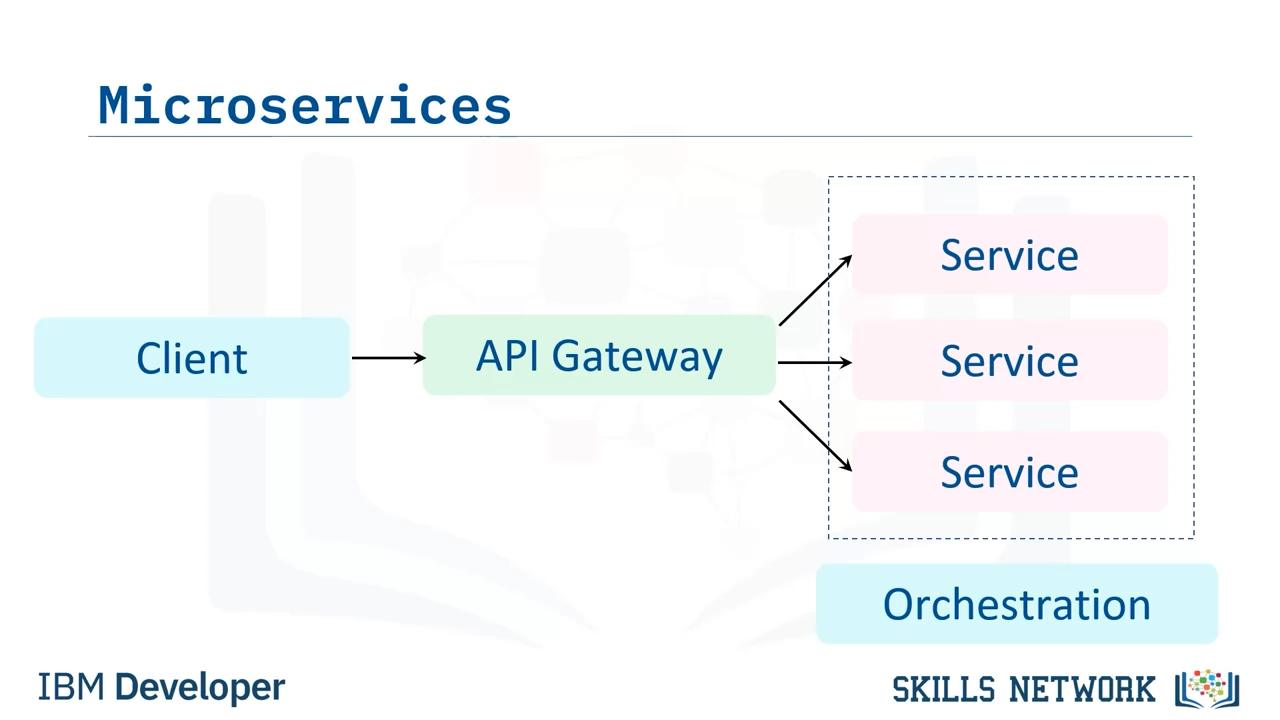 Microservices

Client

API Gateway

Service

Service

Service

Orchestration

IBM Developer

SKILLS NETWORK